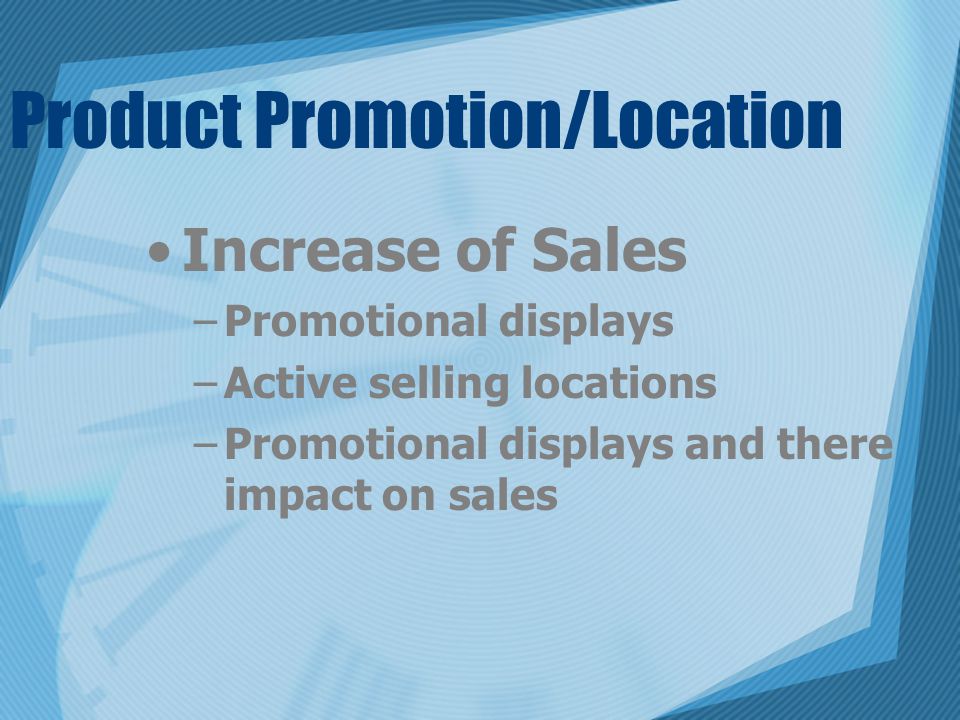 Product Promotion/Location

• Increase of Sales
– Promotional displays
– Active selling locations
– Promotional displays and there impact on sales